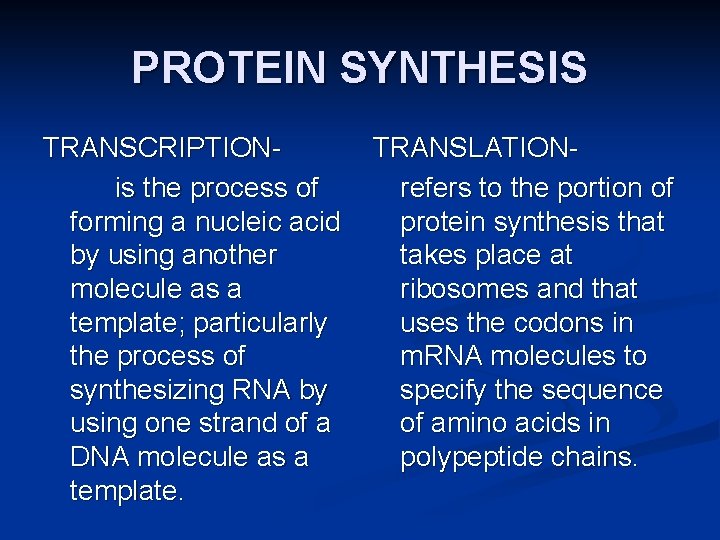 PROTEIN SYNTHESIS

TRANSCRIPTION-

is the process of forming a nucleic acid by using another molecule as a template; particularly the process of synthesizing RNA by using one strand of a DNA molecule as a template.

TRANSLATION-

refers to the portion of protein synthesis that takes place at ribosomes and that uses the codons in mRNA molecules to specify the sequence of amino acids in polypeptide chains.